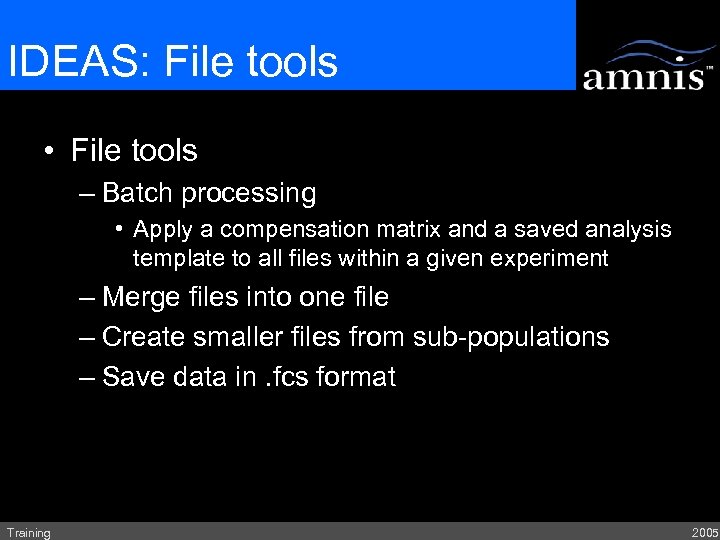 IDEAS: File tools

amnis™

• File tools
– Batch processing
• Apply a compensation matrix and a saved analysis template to all files within a given experiment
– Merge files into one file
– Create smaller files from sub-populations
– Save data in .fcs format

Training

2005